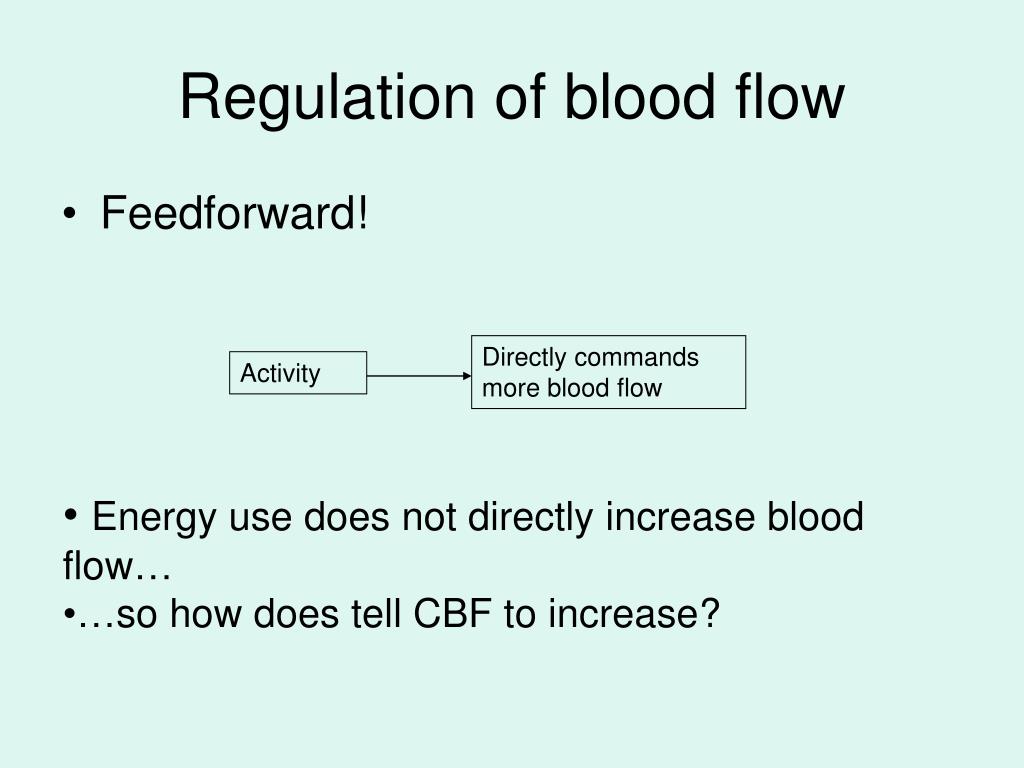 Regulation of blood flow

• Feedforward!

Activity

Directly commands more blood flow

• Energy use does not directly increase blood flow…
•…so how does tell CBF to increase?